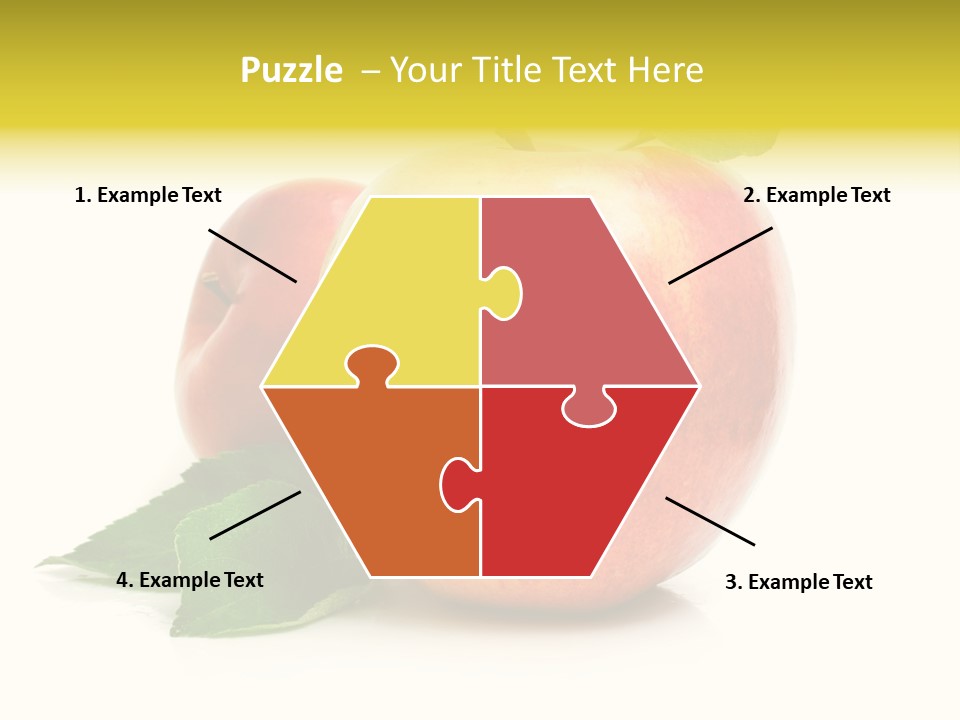 Puzzle – Your Title Text Here

1. Example Text

2. Example Text

4. Example Text

3. Example Text